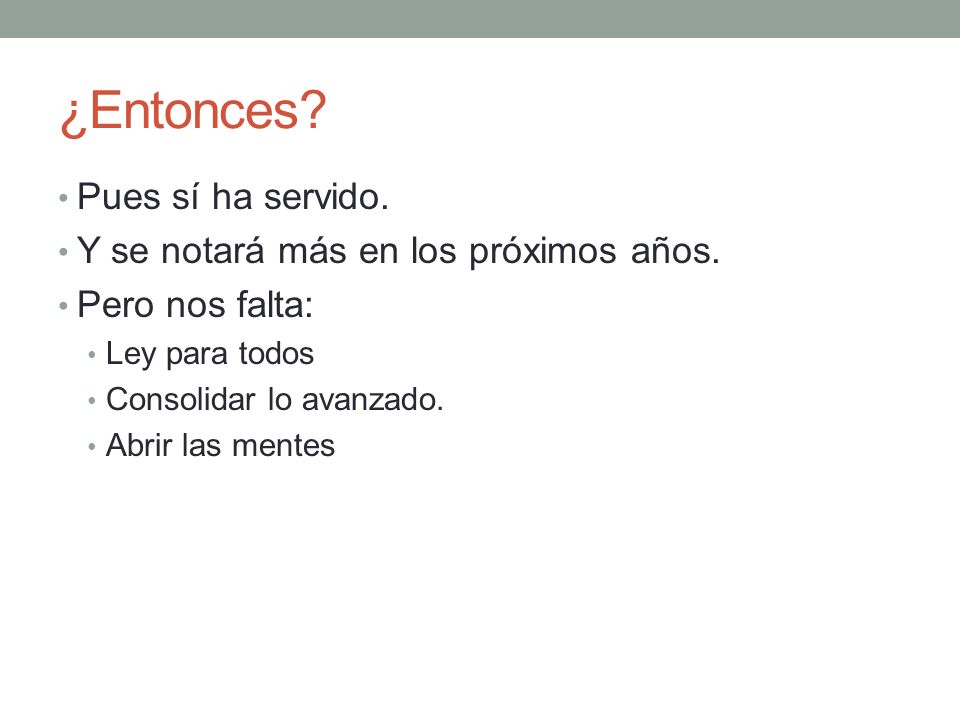 ¿Entonces?

• Pues sí ha servido.
• Y se notará más en los próximos años.
• Pero nos falta:
  • Ley para todos
  • Consolidar lo avanzado.
  • Abrir las mentes